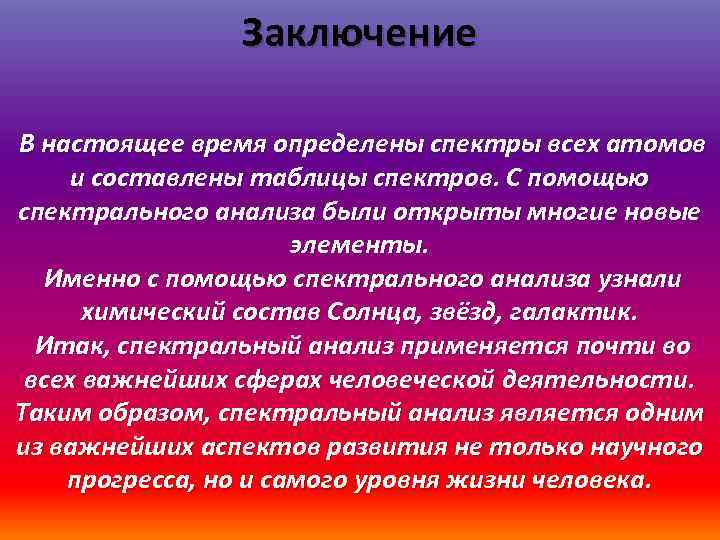 Заключение

В настоящее время определены спектры всех атомов и составлены таблицы спектров. С помощью спектрального анализа были открыты многие новые элементы.
Именно с помощью спектрального анализа узнали химический состав Солнца, звёзд, галактик.
Итак, спектральный анализ применяется почти во всех важнейших сферах человеческой деятельности. Таким образом, спектральный анализ является одним из важнейших аспектов развития не только научного прогресса, но и самого уровня жизни человека.